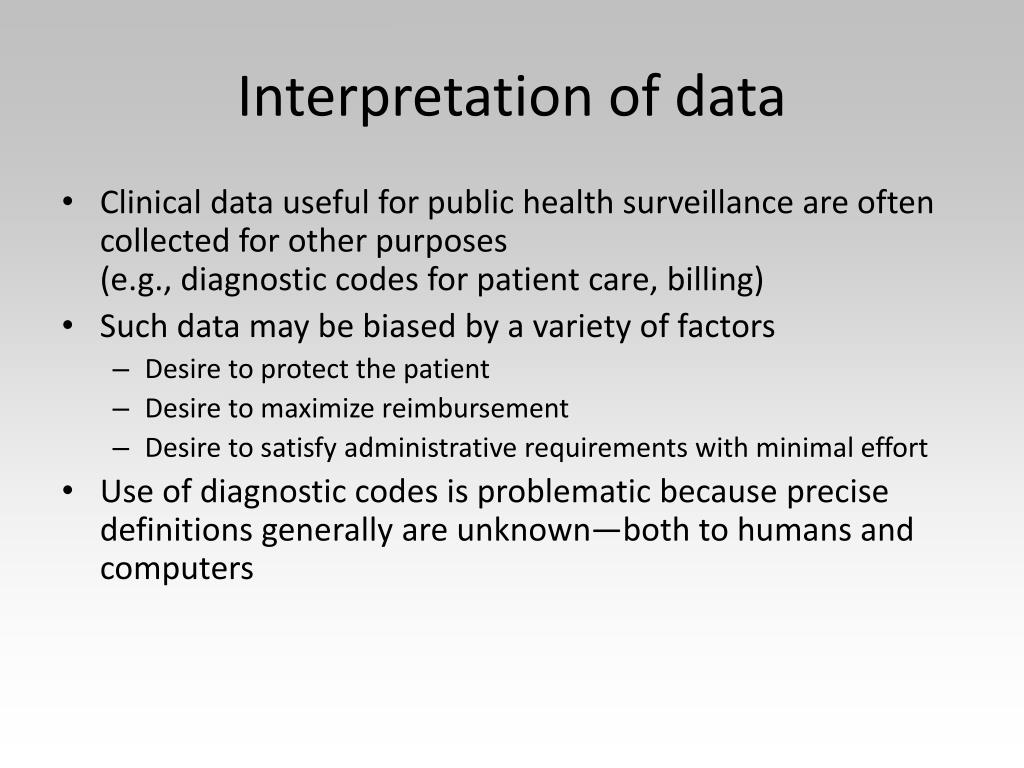 Interpretation of data

• Clinical data useful for public health surveillance are often collected for other purposes
(e.g., diagnostic codes for patient care, billing)

• Such data may be biased by a variety of factors
– Desire to protect the patient
– Desire to maximize reimbursement
– Desire to satisfy administrative requirements with minimal effort

• Use of diagnostic codes is problematic because precise definitions generally are unknown—both to humans and computers